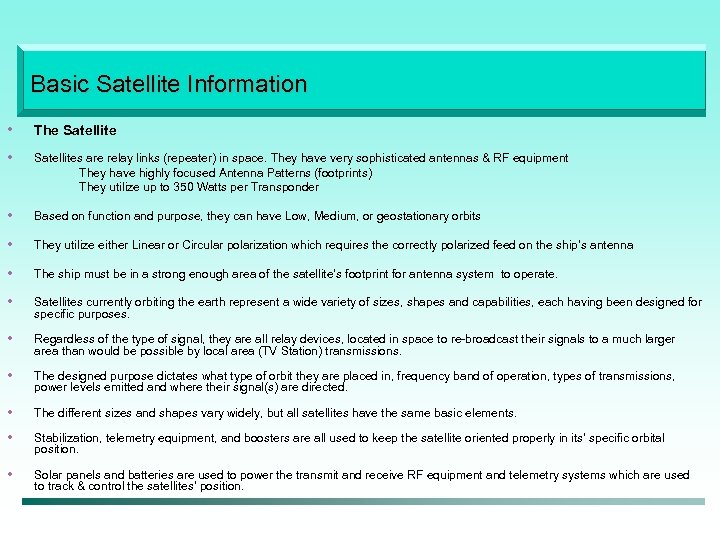 Basic Satellite Information

• The Satellite

• Satellites are relay links (repeater) in space. They have very sophisticated antennas & RF equipment
They have highly focused Antenna Patterns (footprints)
They utilize up to 350 Watts per Transponder

• Based on function and purpose, they can have Low, Medium, or geostationary orbits

• They utilize either Linear or Circular polarization which requires the correctly polarized feed on the ship's antenna

• The ship must be in a strong enough area of the satellite's footprint for antenna system to operate.

• Satellites currently orbiting the earth represent a wide variety of sizes, shapes and capabilities, each having been designed for specific purposes.

• Regardless of the type of signal, they are all relay devices, located in space to re-broadcast their signals to a much larger area than would be possible by local area (TV Station) transmissions.

• The designed purpose dictates what type of orbit they are placed in, frequency band of operation, types of transmissions, power levels emitted and where their signal(s) are directed.

• The different sizes and shapes vary widely, but all satellites have the same basic elements.

• Stabilization, telemetry equipment, and boosters are all used to keep the satellite oriented properly in its' specific orbital position.

• Solar panels and batteries are used to power the transmit and receive RF equipment and telemetry systems which are used to track & control the satellites' position.